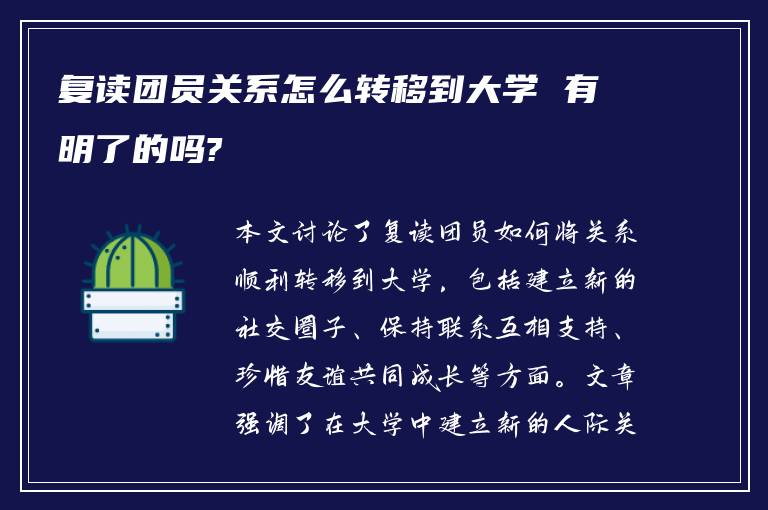 复读团员关系怎么转移到大学 有明了的吗?

本文讨论了复读团员如何将关系顺利转移到大学，包括建立新的社交圈子、保持联系互相支持、珍惜友谊共同成长等方面。文章强调了在大学中建立新的人际关